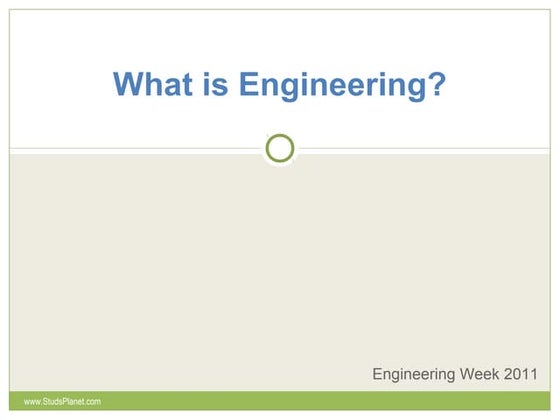 What is Engineering?

Engineering Week 2011

www.StudsPlanet.com